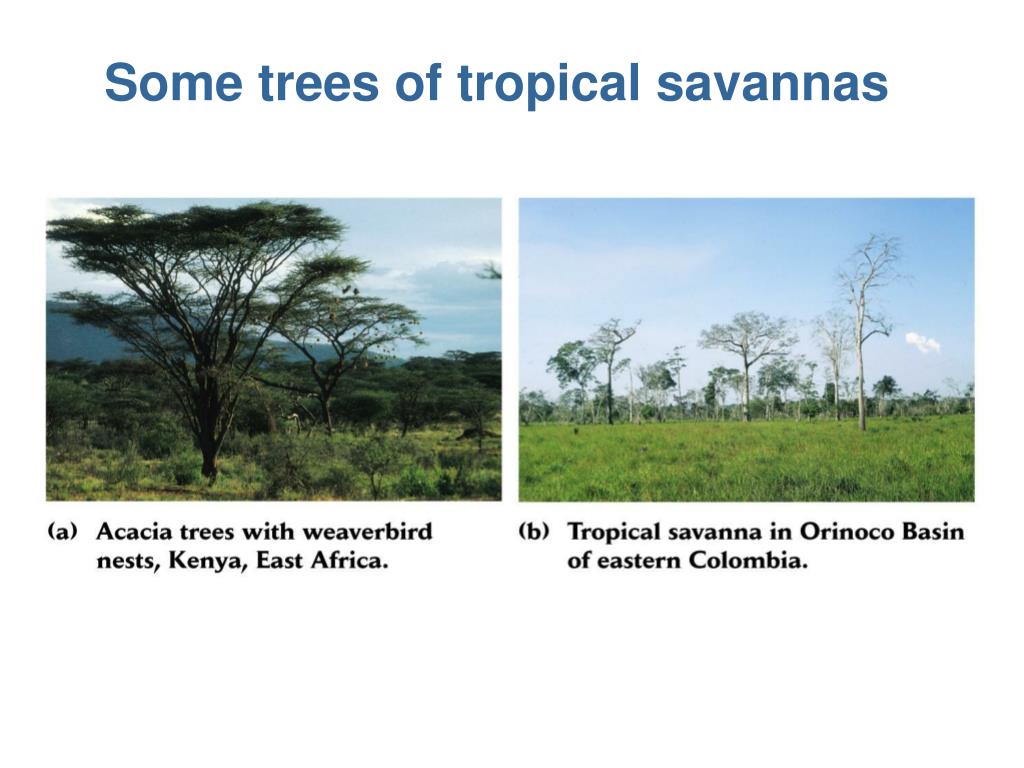 Some trees of tropical savannas

(a) Acacia trees with weaverbird nests, Kenya, East Africa.

(b) Tropical savanna in Orinoco Basin of eastern Colombia.